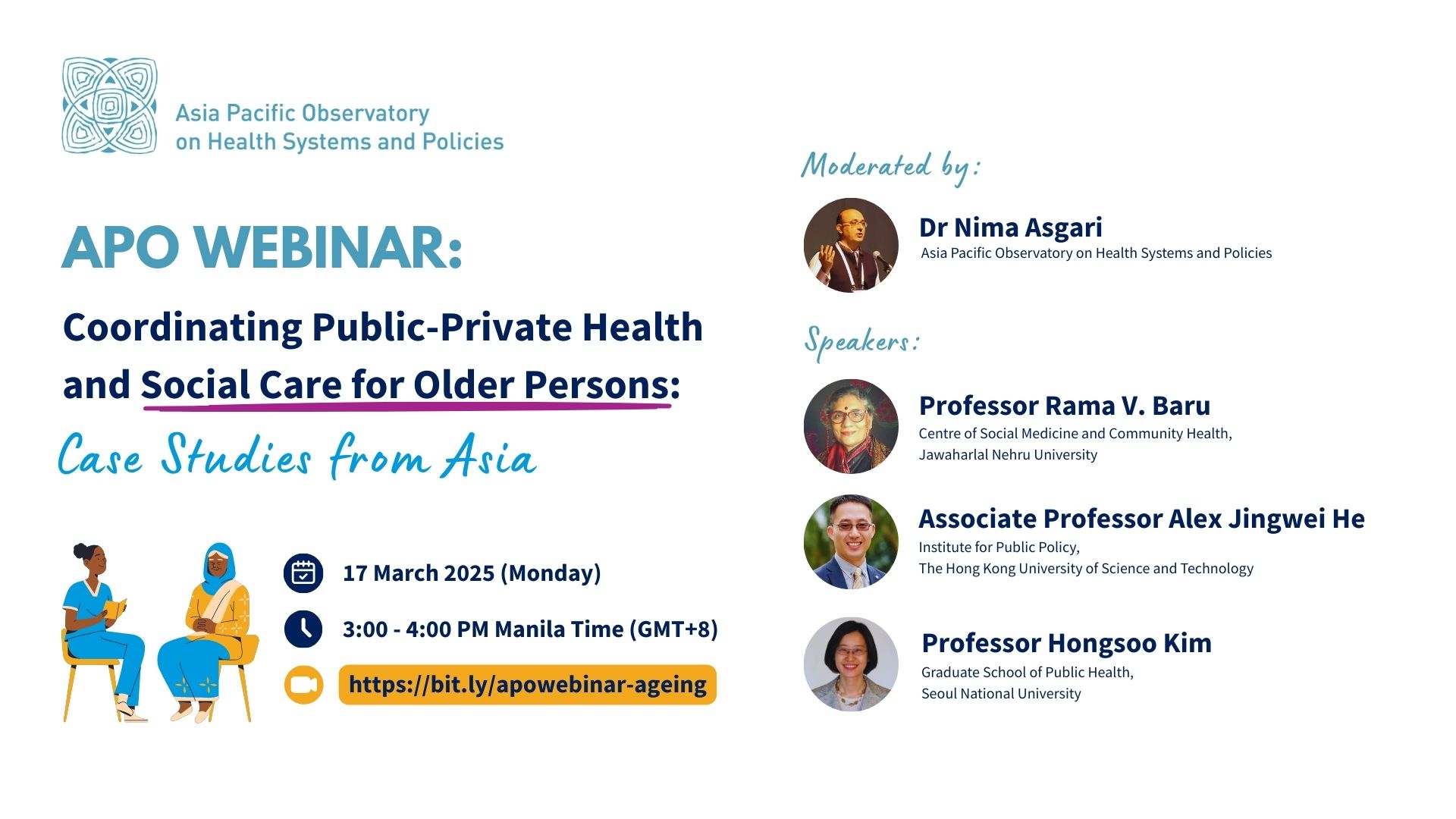 Asia Pacific Observatory on Health Systems and Policies

APO WEBINAR:

Coordinating Public-Private Health and Social Care for Older Persons:

Case Studies from Asia

17 March 2025 (Monday)

3:00 - 4:00 PM Manila Time (GMT+8)

https://bit.ly/apowebinar-ageing

Moderated by:

Dr Nima Asgari
Asia Pacific Observatory on Health Systems and Policies

Speakers:

Professor Rama V. Baru
Centre of Social Medicine and Community Health, Jawaharlal Nehru University

Associate Professor Alex Jingwei He
Institute for Public Policy, The Hong Kong University of Science and Technology

Professor Hongsoo Kim
Graduate School of Public Health, Seoul National University